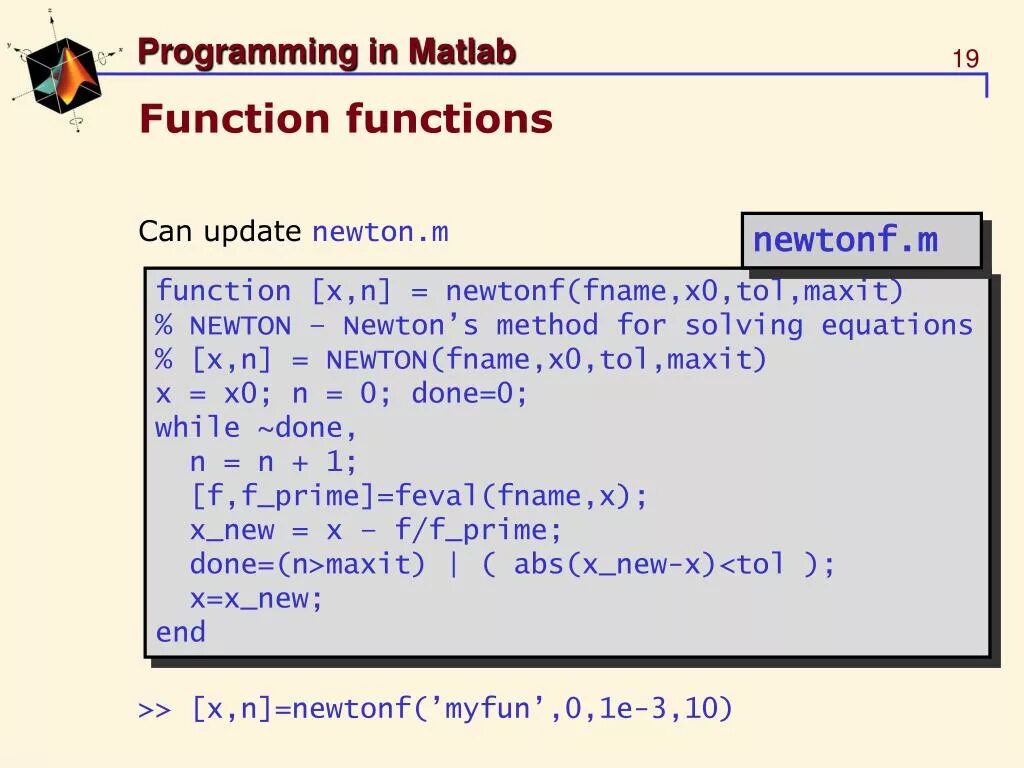 Programming in Matlab

19

Function functions

Can update newton.m

newtonf.m

function [x,n] = newtonf(fname,x0,tol,maxit)
% NEWTON – Newton’s method for solving equations
% [x,n] = NEWTON(fname,x0,tol,maxit)
x = x0; n = 0; done=0;
while ~done,
  n = n + 1;
  [f,f_prime]=feval(fname,x);
  x_new = x – f/f_prime;
  done=(n>maxit) | ( abs(x_new-x)<tol );
  x=x_new;
end

>> [x,n]=newtonf(’myfun’,0,1e-3,10)